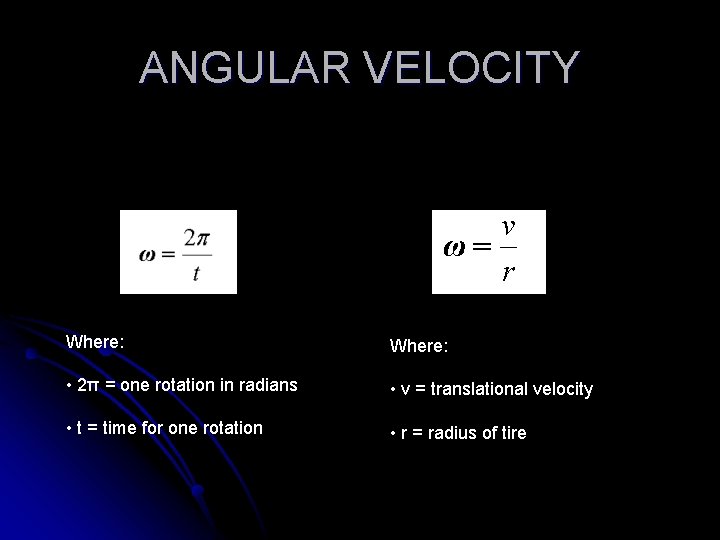 ANGULAR VELOCITY

$\omega = \frac{2\pi}{t}$

Where:

• 2π = one rotation in radians

• t = time for one rotation

$\omega = \frac{v}{r}$

Where:

• v = translational velocity

• r = radius of tire